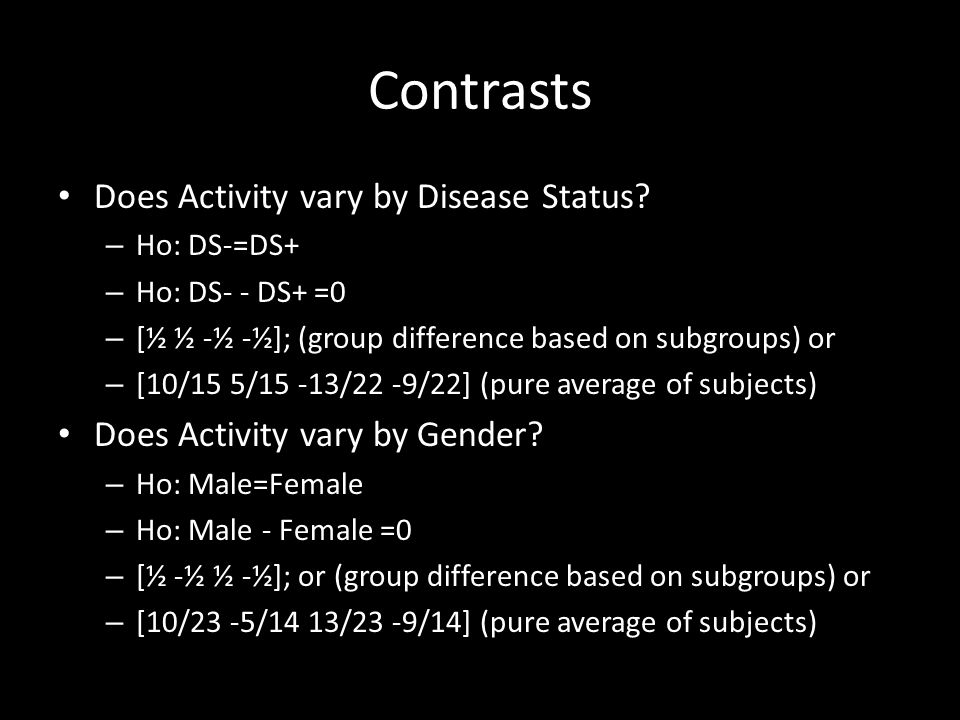 Contrasts

• Does Activity vary by Disease Status?
– Ho: DS-=DS+
– Ho: DS- - DS+ =0
– [½ ½ -½ -½]; (group difference based on subgroups) or
– [10/15 5/15 -13/22 -9/22] (pure average of subjects)

• Does Activity vary by Gender?
– Ho: Male=Female
– Ho: Male - Female =0
– [½ -½ ½ -½]; or (group difference based on subgroups) or
– [10/23 -5/14 13/23 -9/14] (pure average of subjects)